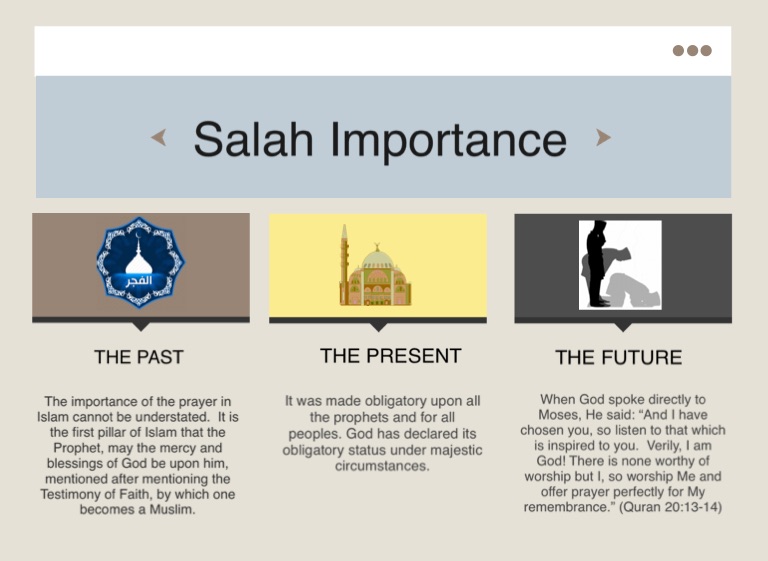 Salah Importance

الفجر

THE PAST

The importance of the prayer in Islam cannot be understated. It is the first pillar of Islam that the Prophet, may the mercy and blessings of God be upon him, mentioned after mentioning the Testimony of Faith, by which one becomes a Muslim.

THE PRESENT

It was made obligatory upon all the prophets and for all peoples. God has declared its obligatory status under majestic circumstances.

THE FUTURE

When God spoke directly to Moses, He said: “And I have chosen you, so listen to that which is inspired to you. Verily, I am God! There is none worthy of worship but I, so worship Me and offer prayer perfectly for My remembrance.” (Quran 20:13-14)